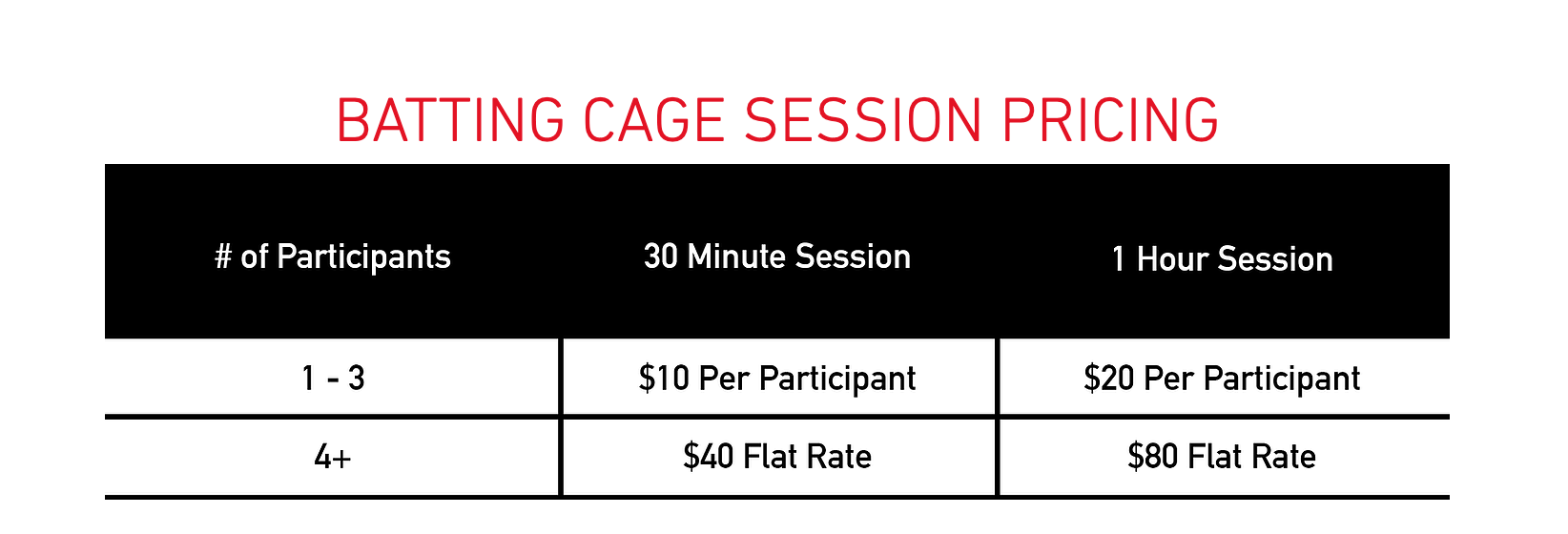 BATTING CAGE SESSION PRICING

| # of Participants | 30 Minute Session | 1 Hour Session |
|---|---|---|
| 1 - 3 | \$10 Per Participant | \$20 Per Participant |
| 4+ | \$40 Flat Rate | \$80 Flat Rate |